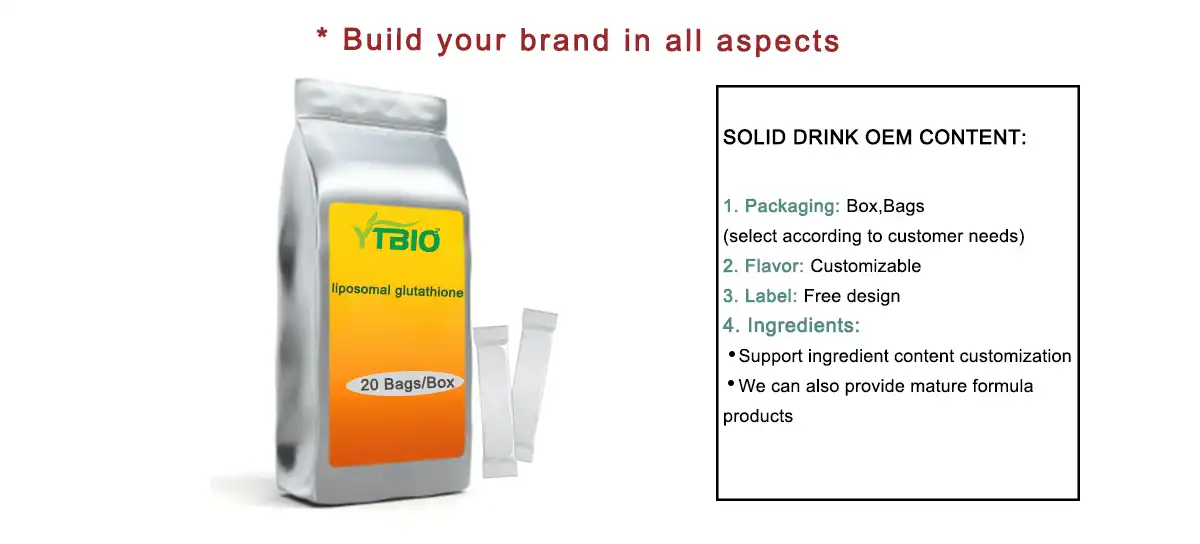 * Build your brand in all aspects

YTBIO

liposomal glutathione

20 Bags/Box

SOLID DRINK OEM CONTENT:

1. Packaging: Box,Bags
(select according to customer needs)
2. Flavor: Customizable
3. Label: Free design
4. Ingredients:
• Support ingredient content customization
• We can also provide mature formula products